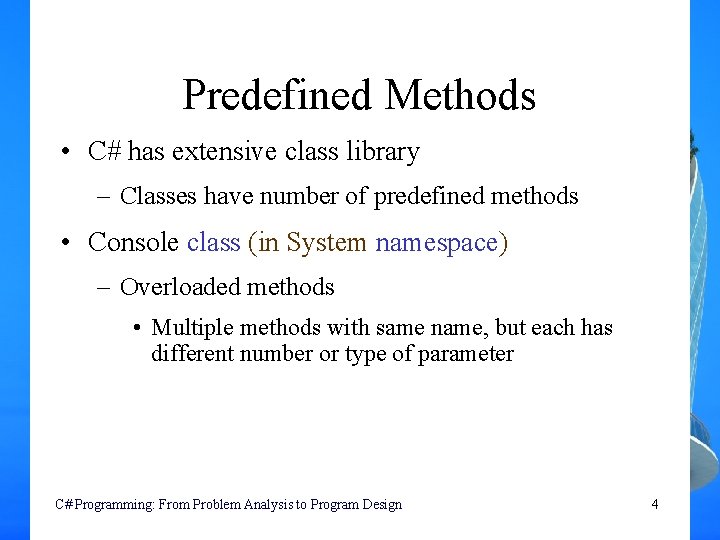 Predefined Methods

• C# has extensive class library

– Classes have number of predefined methods

• Console class (in System namespace)

– Overloaded methods

• Multiple methods with same name, but each has different number or type of parameter

C# Programming: From Problem Analysis to Program Design

4